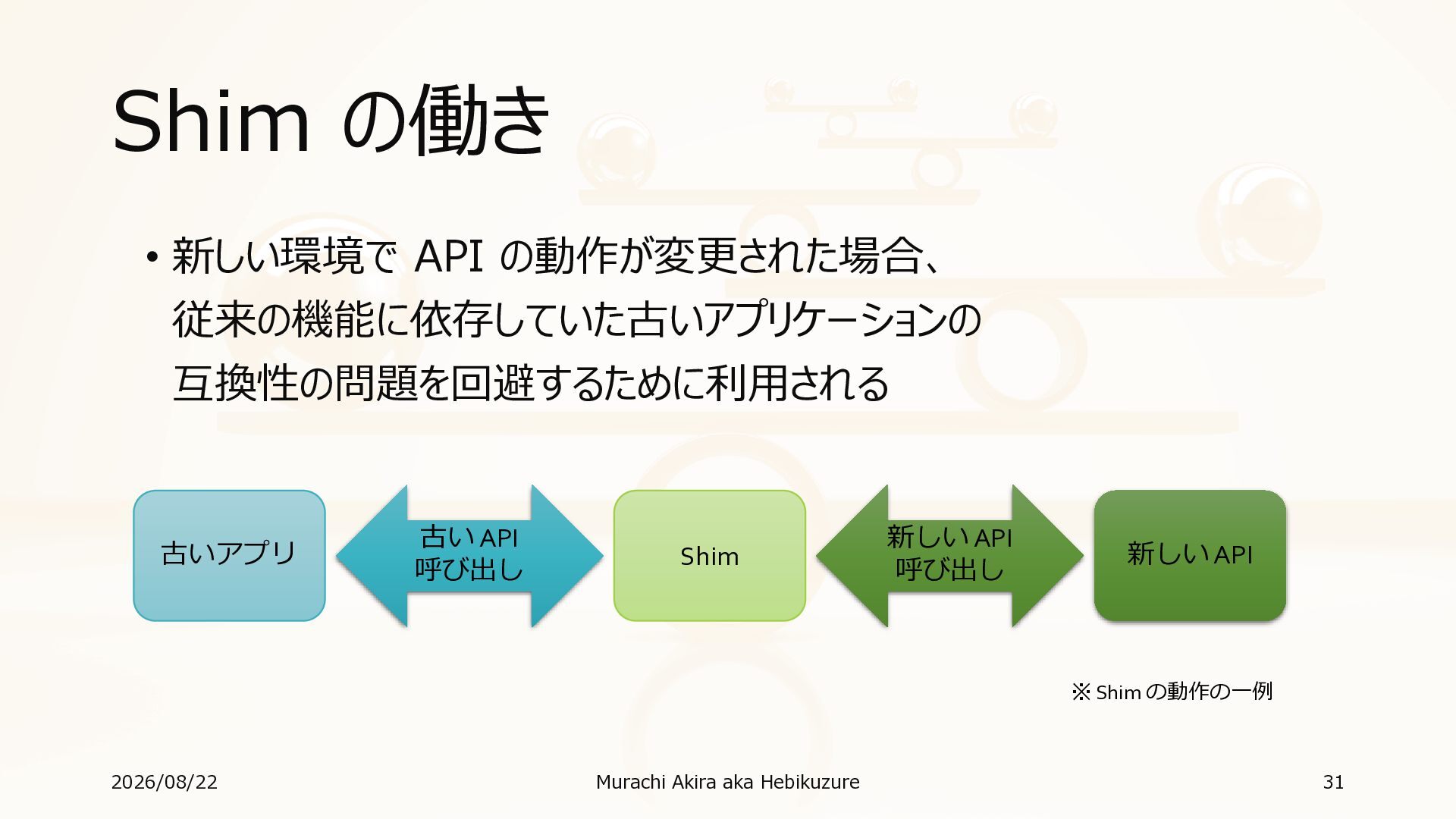 Shim の働き

• 新しい環境で API の動作が変更された場合、従来の機能に依存していた古いアプリケーションの互換性の問題を回避するために利用される

古いアプリ

古い API
呼び出し

Shim

新しい API
呼び出し

新しい API

※ Shim の動作の一例

2026/08/22

Murachi Akira aka Hebikuzure

31